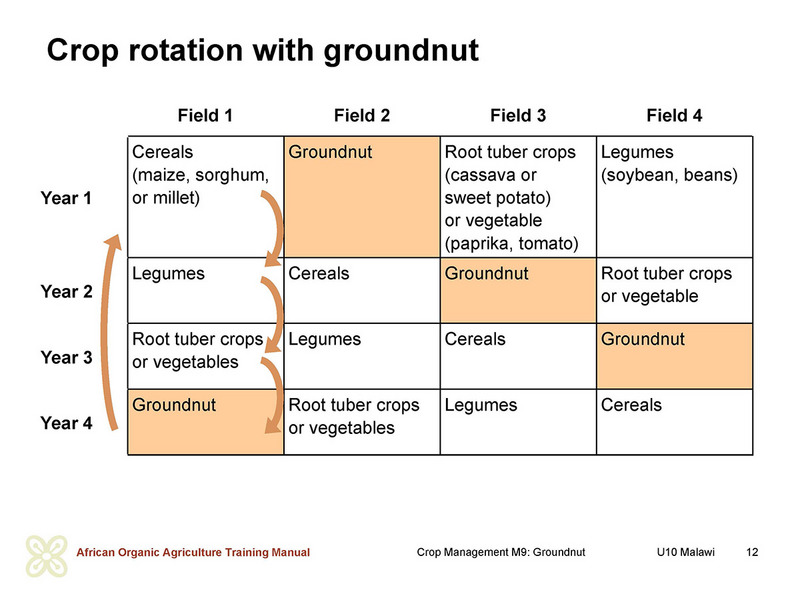 Crop rotation with groundnut

| | Field 1 | Field 2 | Field 3 | Field 4 |
|---|---|---|---|---|
| Year 1 | Cereals (maize, sorghum, or millet) | Groundnut | Root tuber crops (cassava or sweet potato) or vegetable (paprika, tomato) | Legumes (soybean, beans) |
| Year 2 | Legumes | Cereals | Groundnut | Root tuber crops or vegetable |
| Year 3 | Root tuber crops or vegetables | Legumes | Cereals | Groundnut |
| Year 4 | Groundnut | Root tuber crops or vegetables | Legumes | Cereals |

African Organic Agriculture Training Manual
Crop Management M9: Groundnut
U10 Malawi
12